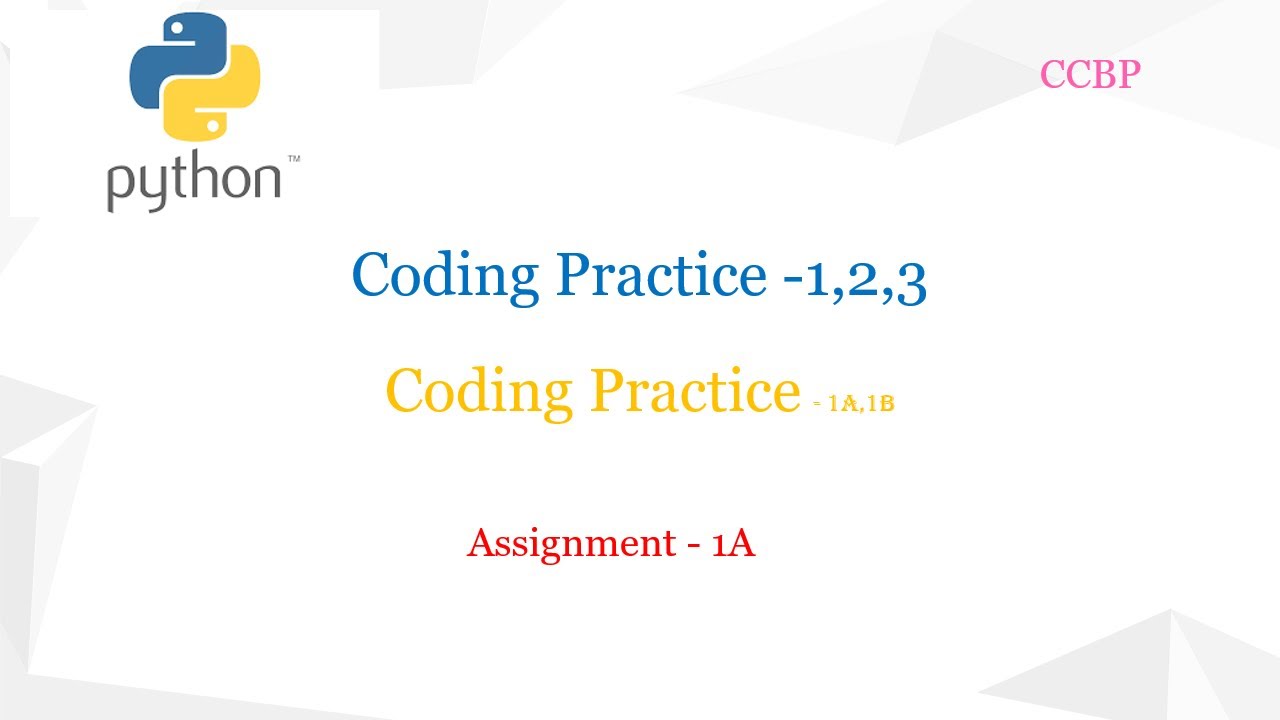 python™

CCBP

Coding Practice -1,2,3

Coding Practice - 1A,1B

Assignment - 1A